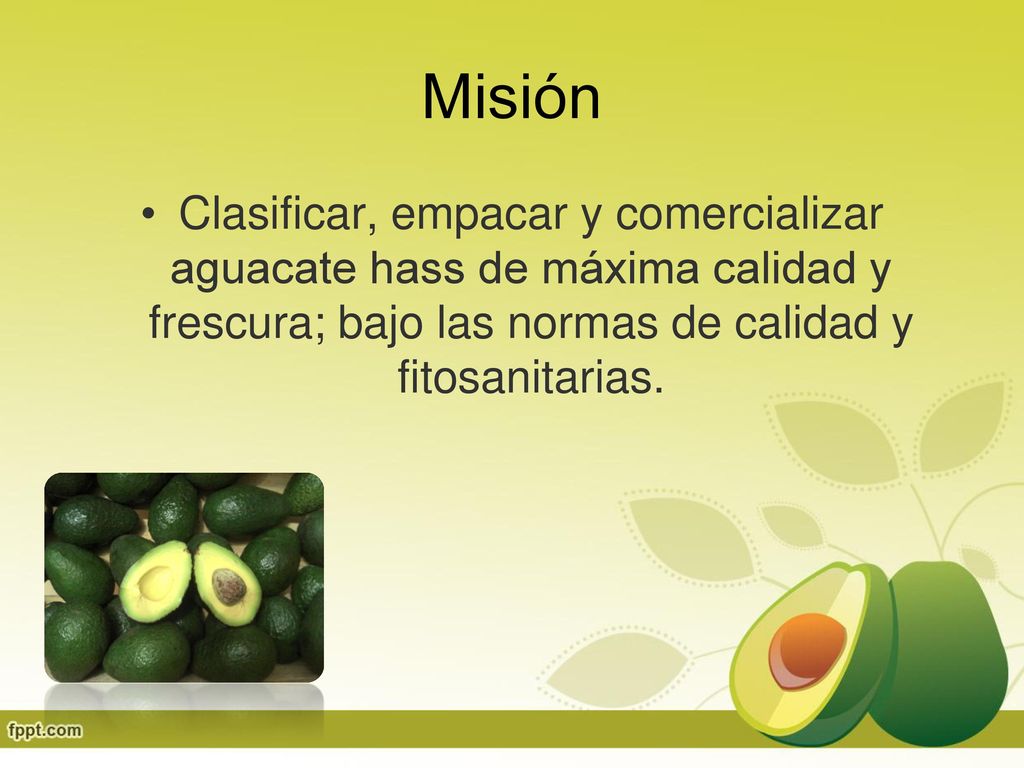 Misión

• Clasificar, empacar y comercializar aguacate hass de máxima calidad y frescura; bajo las normas de calidad y fitosanitarias.

fppt.com